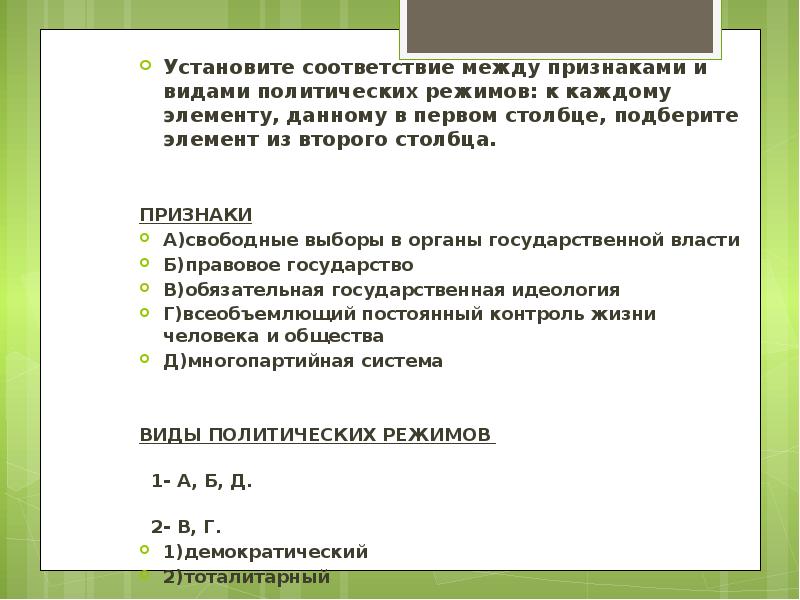 Установите соответствие между признаками и видами политических режимов: к каждому элементу, данному в первом столбце, подберите элемент из второго столбца.

ПРИЗНАКИ

А)свободные выборы в органы государственной власти

Б)правовое государство

В)обязательная государственная идеология

Г)всеобъемлющий постоянный контроль жизни человека и общества

Д)многопартийная система

ВИДЫ ПОЛИТИЧЕСКИХ РЕЖИМОВ

1- А, Б, Д.

2- В, Г.

1)демократический

2)тоталитарный